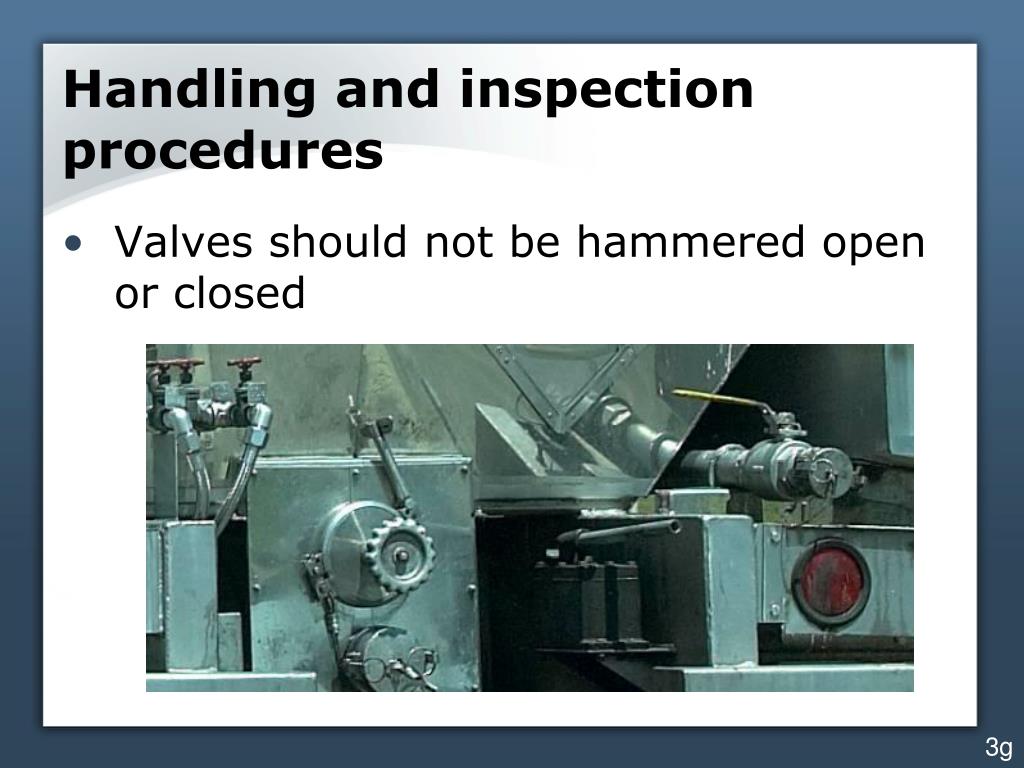 Handling and inspection procedures

• Valves should not be hammered open or closed

3g